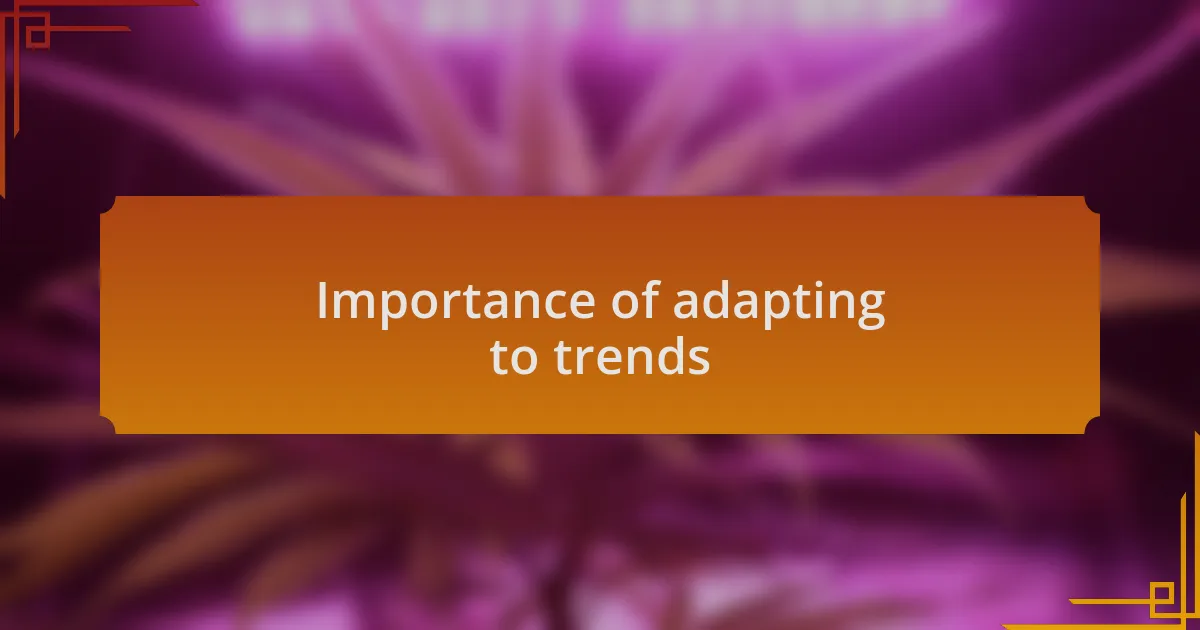 Importance of adapting to trends